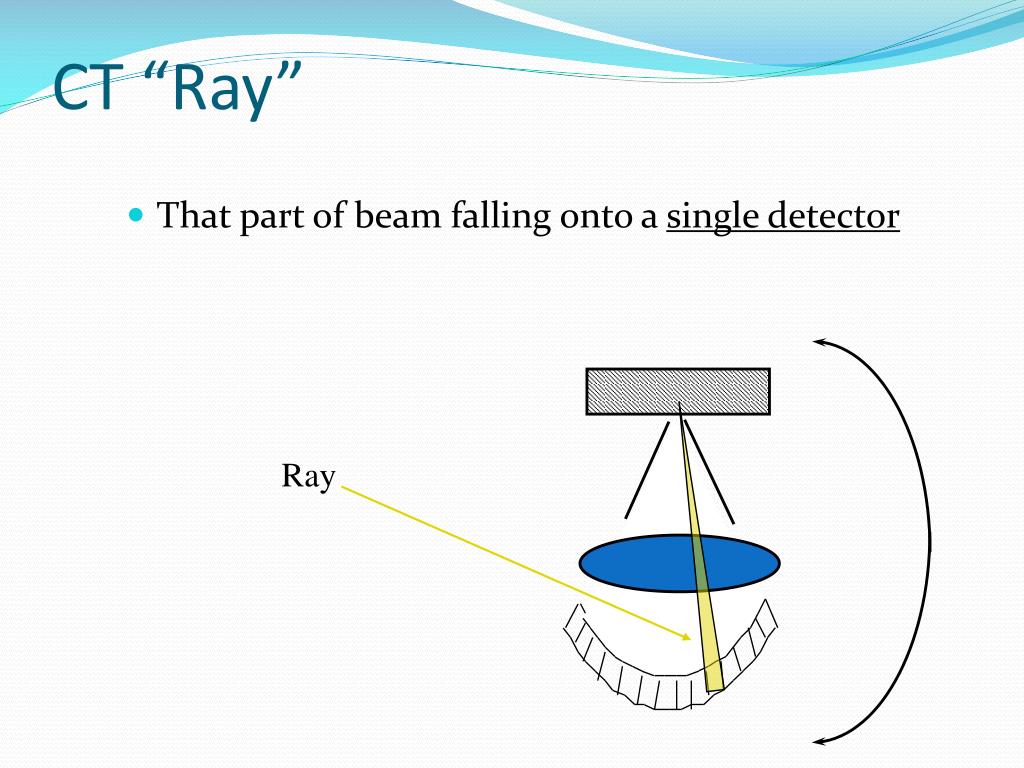 CT “Ray”

That part of beam falling onto a single detector

Ray